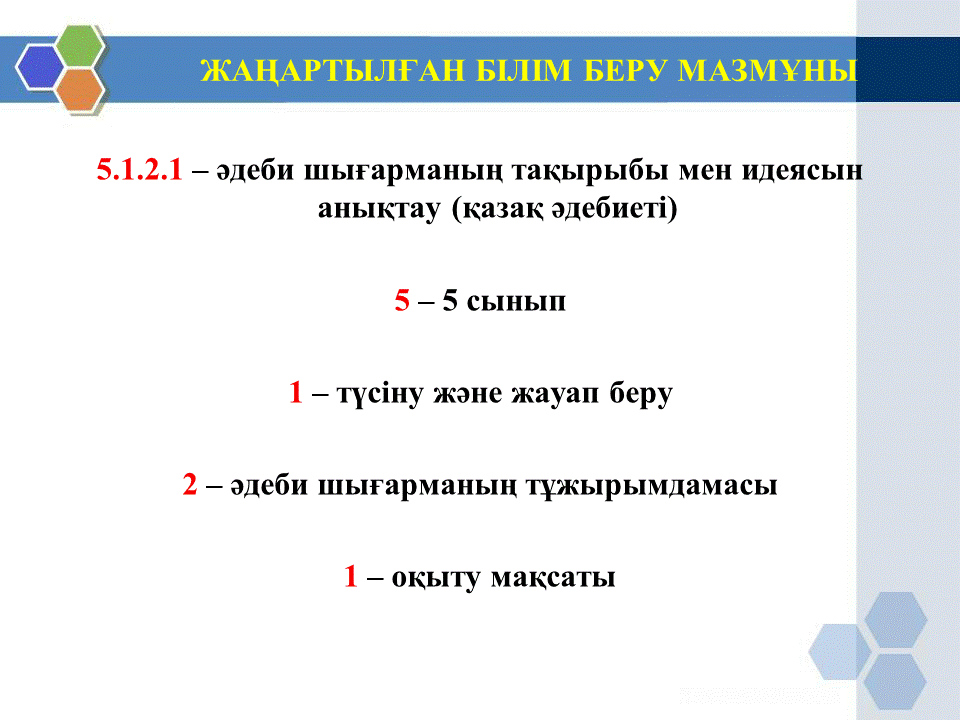 ЖАҢАРТЫЛҒАН БІЛІМ БЕРУ МАЗМҰНЫ

5.1.2.1 – әдеби шығарманың тақырыбы мен идеясын анықтау (қазақ әдебиеті)

5 – 5 сынып

1 – түсіну және жауап беру

2 – әдеби шығарманың тұжырымдамасы

1 – оқыту мақсаты